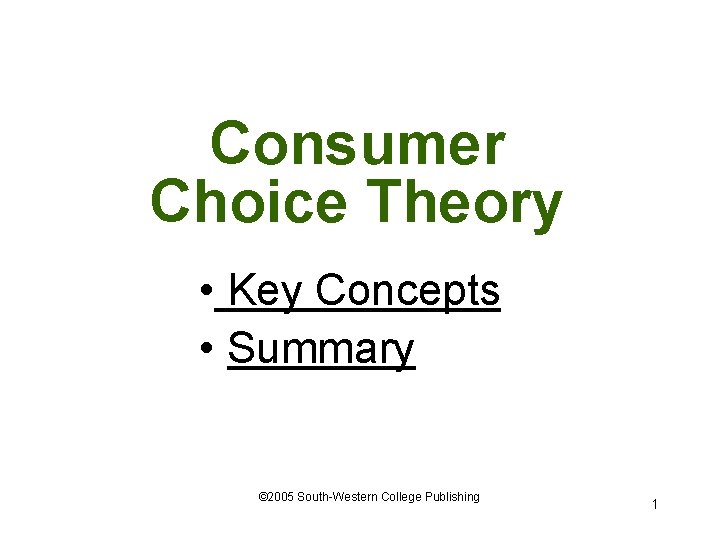 Consumer Choice Theory

• Key Concepts
• Summary

©2005 South-Western College Publishing

1